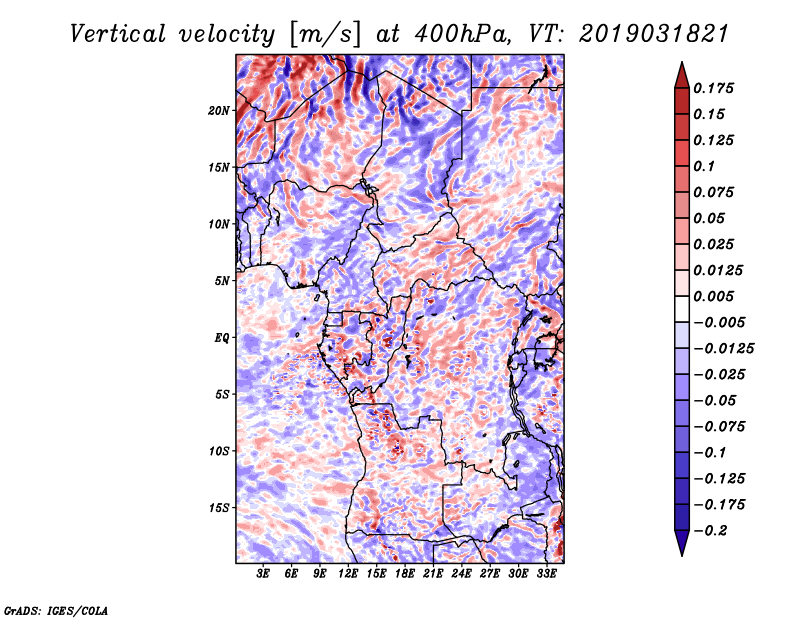 Vertical velocity [m/s] at 400hPa, VT: 2019031821

20N
15N
10N
5N
EQ
5S
10S
15S

3E 6E 9E 12E 15E 18E 21E 24E 27E 30E 33E

0.175
0.15
0.125
0.1
0.075
0.05
0.025
0.0125
0.005
−0.005
−0.0125
−0.025
−0.05
−0.075
−0.1
−0.125
−0.175
−0.2

GrADS: IGES/COLA